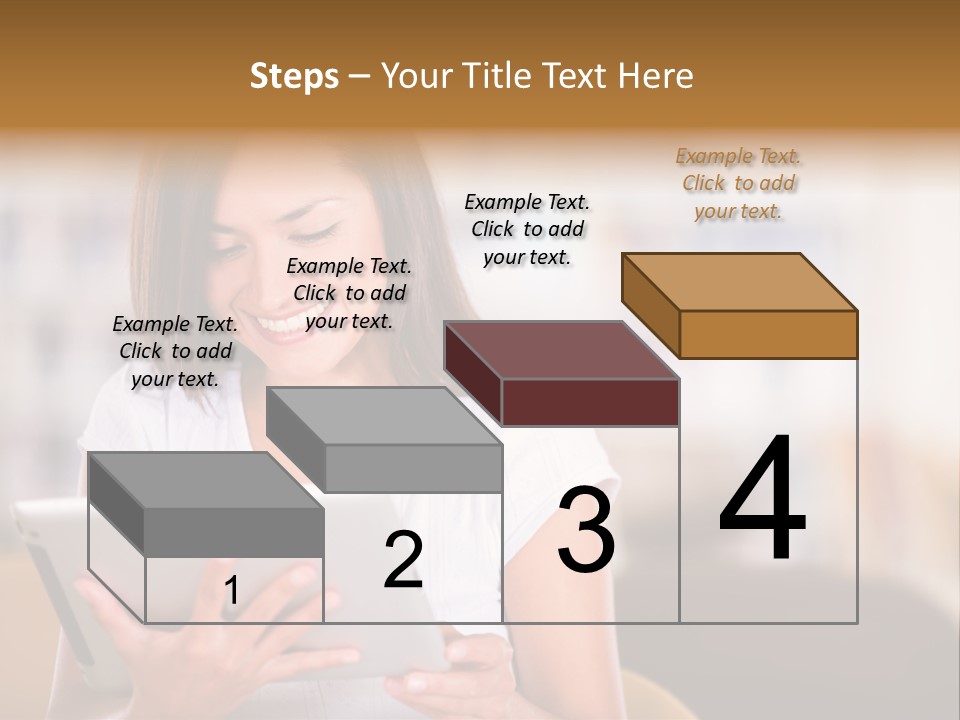 Steps – Your Title Text Here

Example Text. Click to add your text.

Example Text. Click to add your text.

Example Text. Click to add your text.

Example Text. Click to add your text.

1

2

3

4